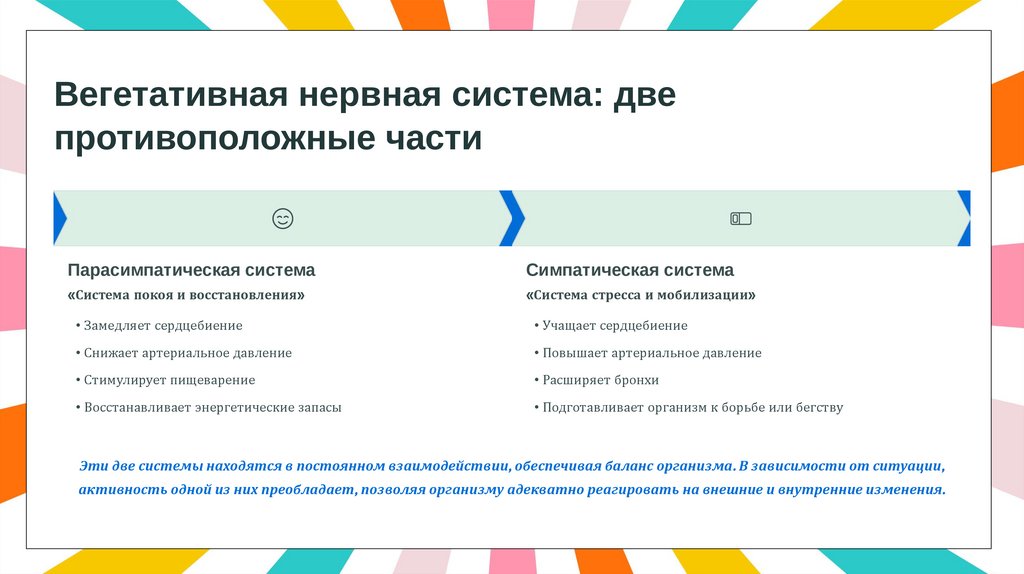 Вегетативная нервная система: две противоположные части

Парасимпатическая система

«Система покоя и восстановления»

• Замедляет сердцебиение

• Снижает артериальное давление

• Стимулирует пищеварение

• Восстанавливает энергетические запасы

Симпатическая система

«Система стресса и мобилизации»

• Учащает сердцебиение

• Повышает артериальное давление

• Расширяет бронхи

• Подготавливает организм к борьбе или бегству

Эти две системы находятся в постоянном взаимодействии, обеспечивая баланс организма. В зависимости от ситуации, активность одной из них преобладает, позволяя организму адекватно реагировать на внешние и внутренние изменения.